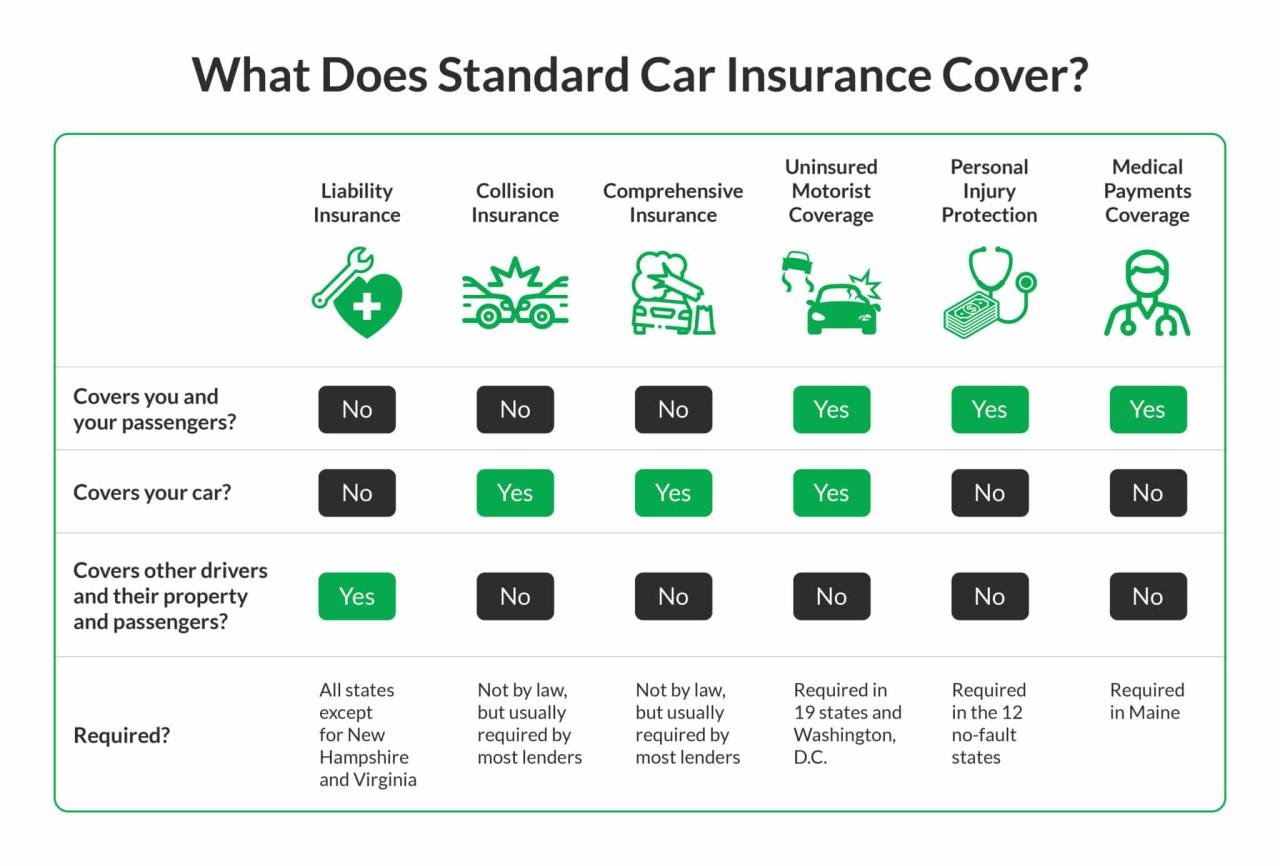 What Does Standard Car Insurance Cover?

| | Liability Insurance | Collision Insurance | Comprehensive Insurance | Uninsured Motorist Coverage | Personal Injury Protection | Medical Payments Coverage |
|---|---|---|---|---|---|---|
| Covers you and your passengers? | No | No | No | Yes | Yes | Yes |
| Covers your car? | No | Yes | Yes | Yes | No | No |
| Covers other drivers and their property and passengers? | Yes | No | No | No | No | No |
| Required? | All states except for New Hampshire and Virginia | Not by law, but usually required by most lenders | Not by law, but usually required by most lenders | Required in 19 states and Washington, D.C. | Required in the 12 no-fault states | Required in Maine |